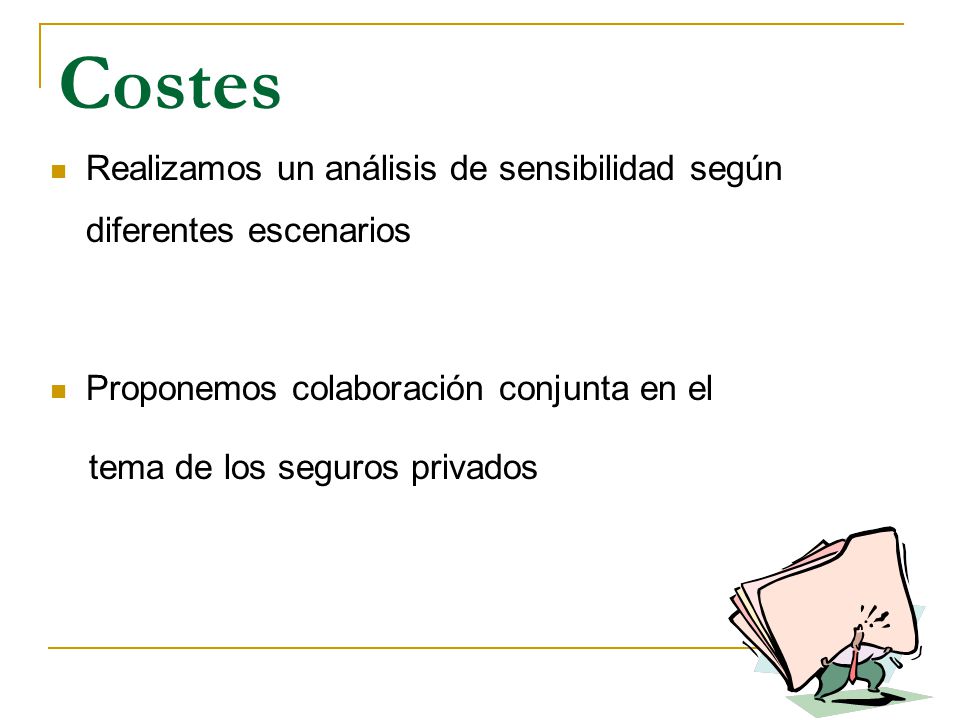 Costes

Realizamos un análisis de sensibilidad según diferentes escenarios

Proponemos colaboración conjunta en el tema de los seguros privados